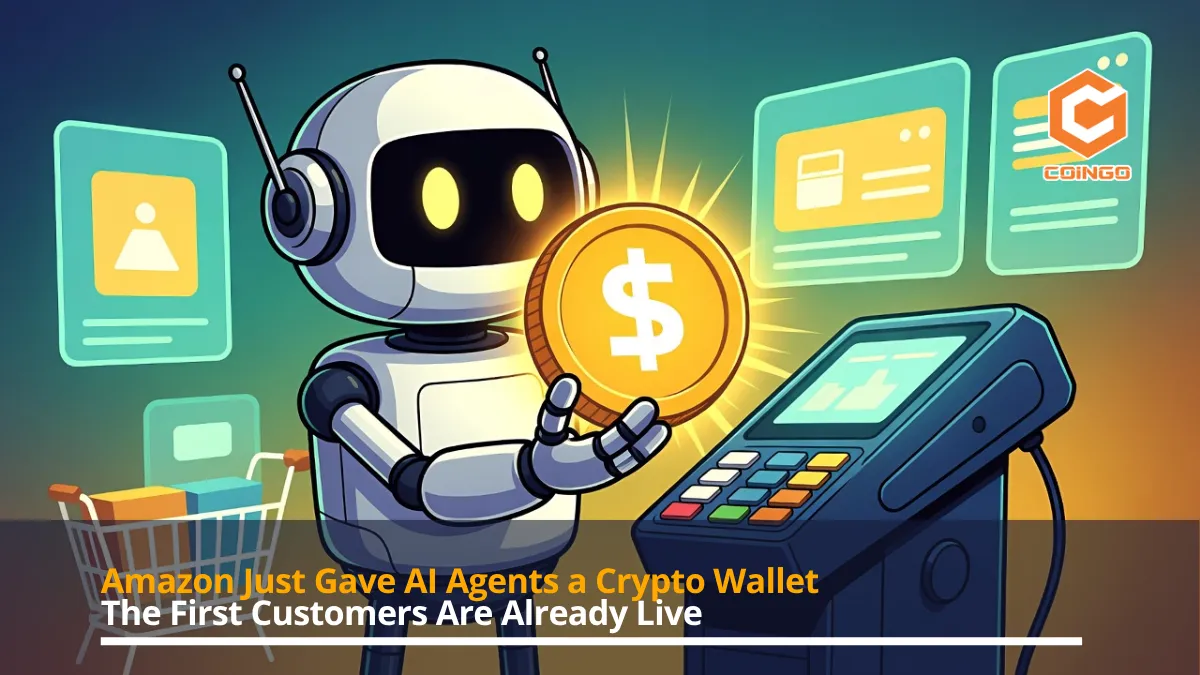 COINGO

$

Amazon Just Gave AI Agents a Crypto Wallet
The First Customers Are Already Live